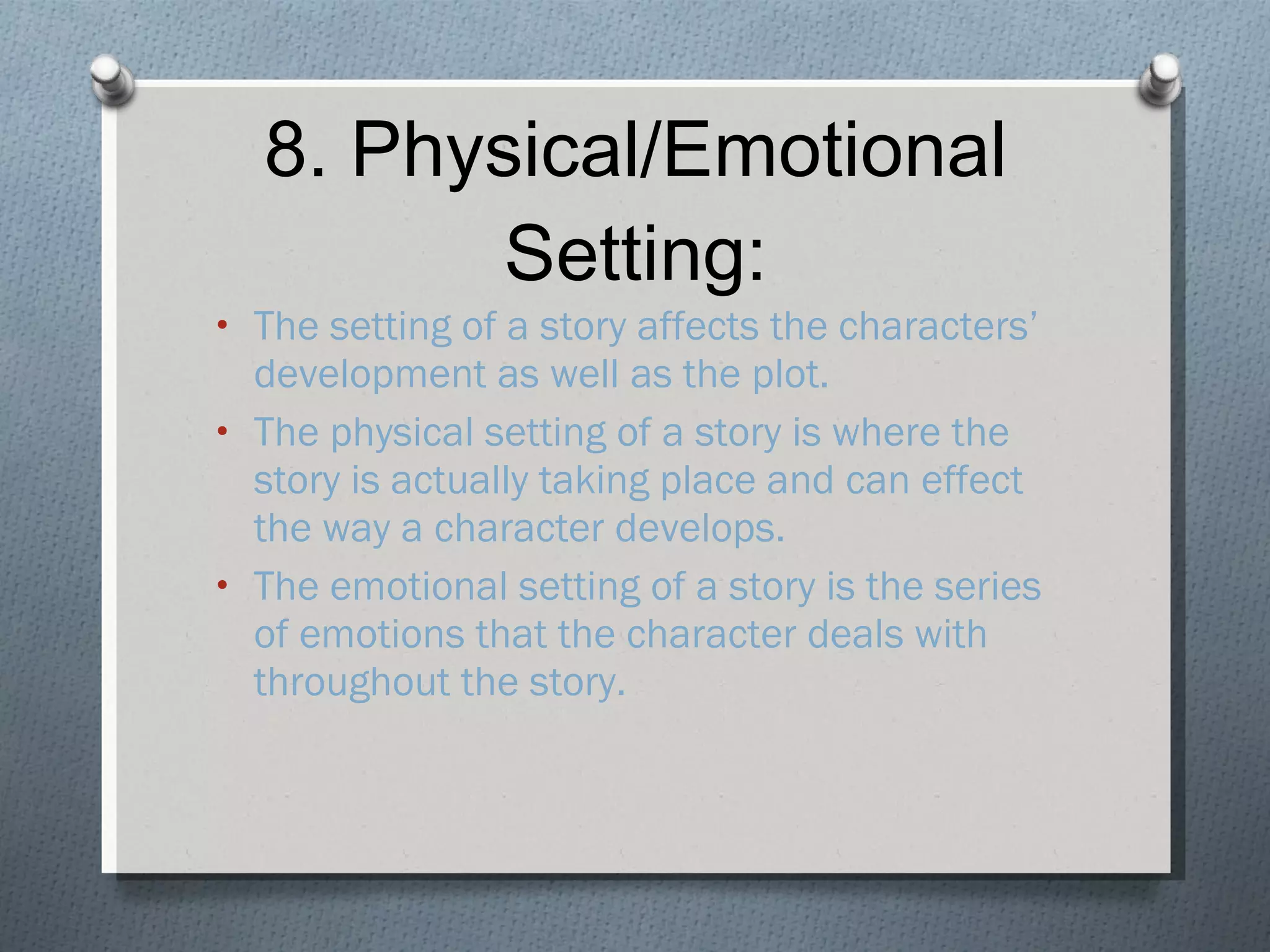 8. Physical/Emotional Setting:

• The setting of a story affects the characters' development as well as the plot.
• The physical setting of a story is where the story is actually taking place and can effect the way a character develops.
• The emotional setting of a story is the series of emotions that the character deals with throughout the story.